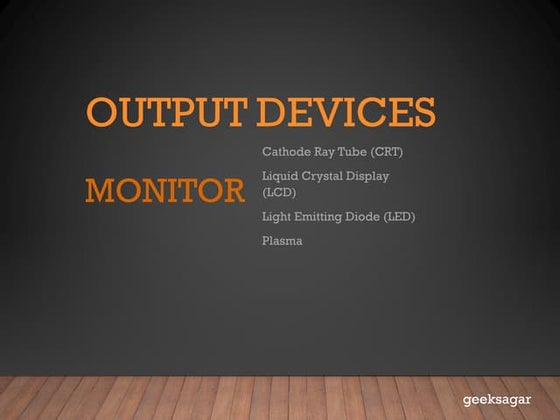 OUTPUT DEVICES

MONITOR

Cathode Ray Tube (CRT)

Liquid Crystal Display (LCD)

Light Emitting Diode (LED)

Plasma

geeksagar